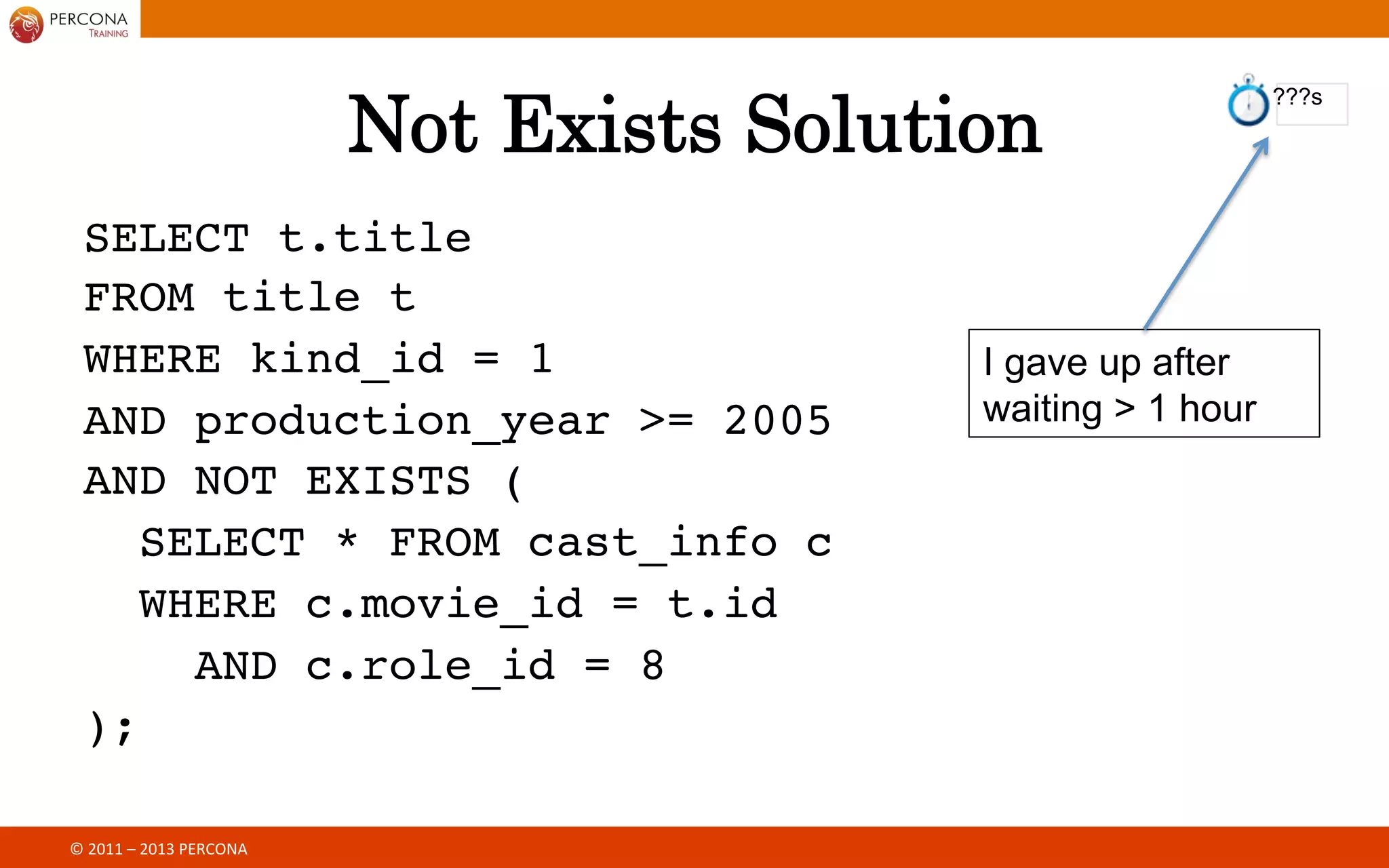 PERCONA
TRAINING

Not Exists Solution

???s

SELECT t.title
FROM title t
WHERE kind_id = 1
AND production_year >= 2005
AND NOT EXISTS (
  SELECT * FROM cast_info c
  WHERE c.movie_id = t.id
    AND c.role_id = 8
);

I gave up after waiting > 1 hour

© 2011 – 2013 PERCONA